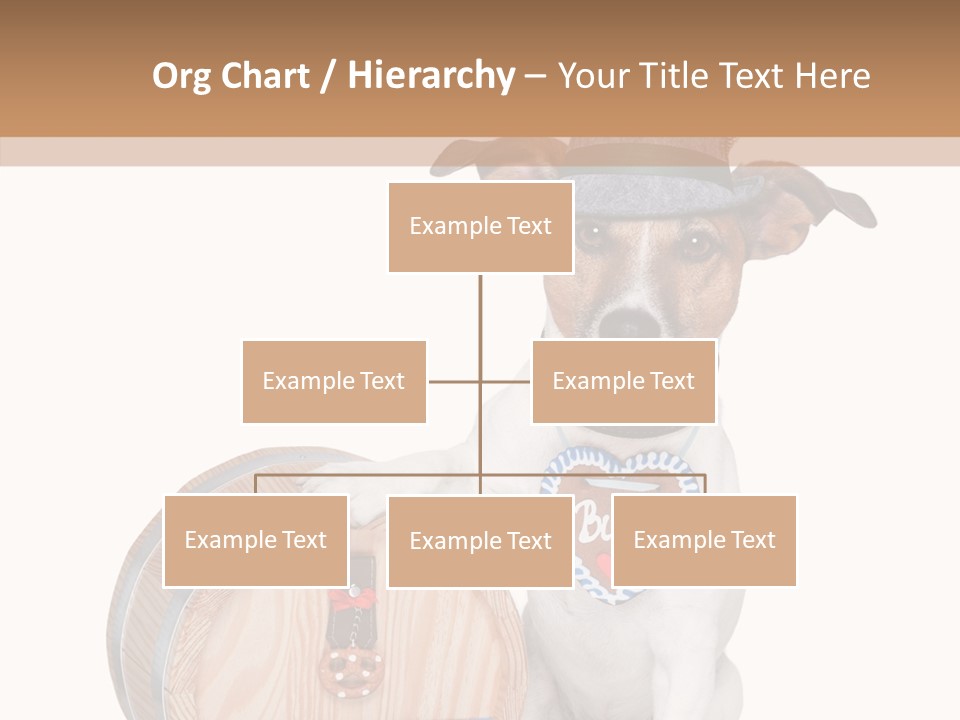 Org Chart / Hierarchy – Your Title Text Here

Example Text

Example Text

Example Text

Example Text

Example Text

Example Text